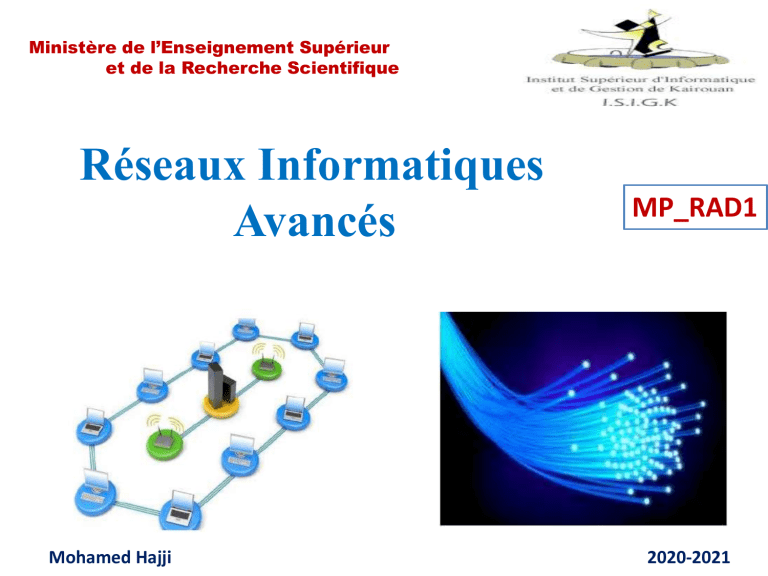 Ministère de l'Enseignement Supérieur
et de la Recherche Scientifique

Institut Supérieur d'Informatique et de Gestion de Kairouan
I.S.I.G.K

Réseaux Informatiques Avancés

MP_RAD1

Mohamed Hajji

2020-2021